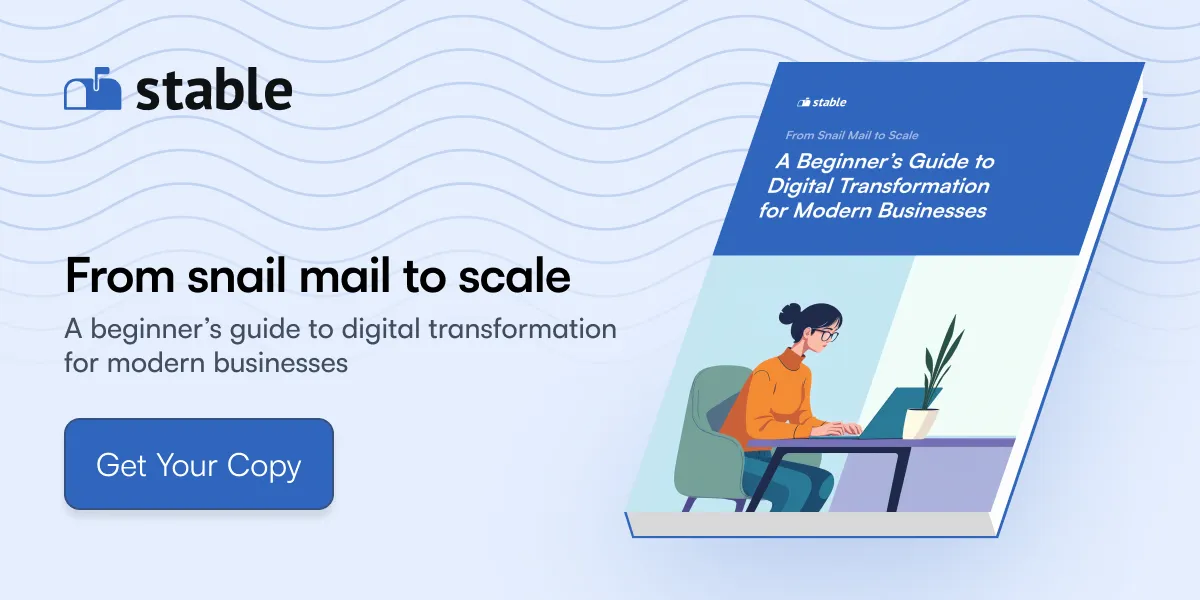 stable

From snail mail to scale

A beginner's guide to digital transformation for modern businesses

Get Your Copy

stable

From Snail Mail to Scale

A Beginner's Guide to Digital Transformation for Modern Businesses